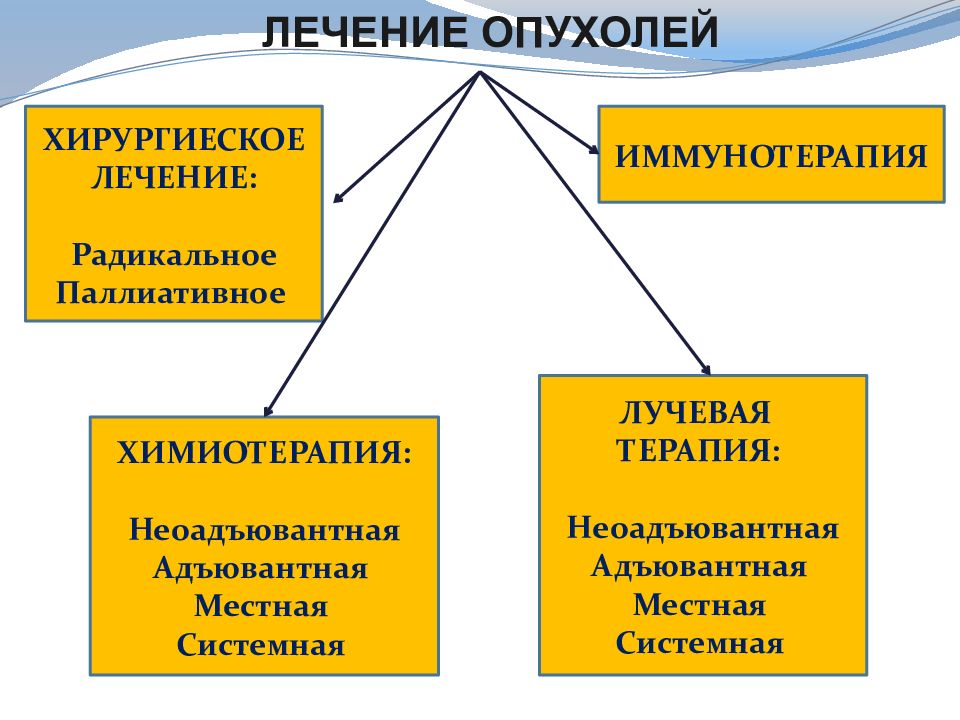 ЛЕЧЕНИЕ ОПУХОЛЕЙ

ХИРУРГИЕСКОЕ ЛЕЧЕНИЕ:

Радикальное
Паллиативное

ИММУНОТЕРАПИЯ

ХИМИОТЕРАПИЯ:

Неоадъювантная
Адъювантная
Местная
Системная

ЛУЧЕВАЯ ТЕРАПИЯ:

Неоадъювантная
Адъювантная
Местная
Системная